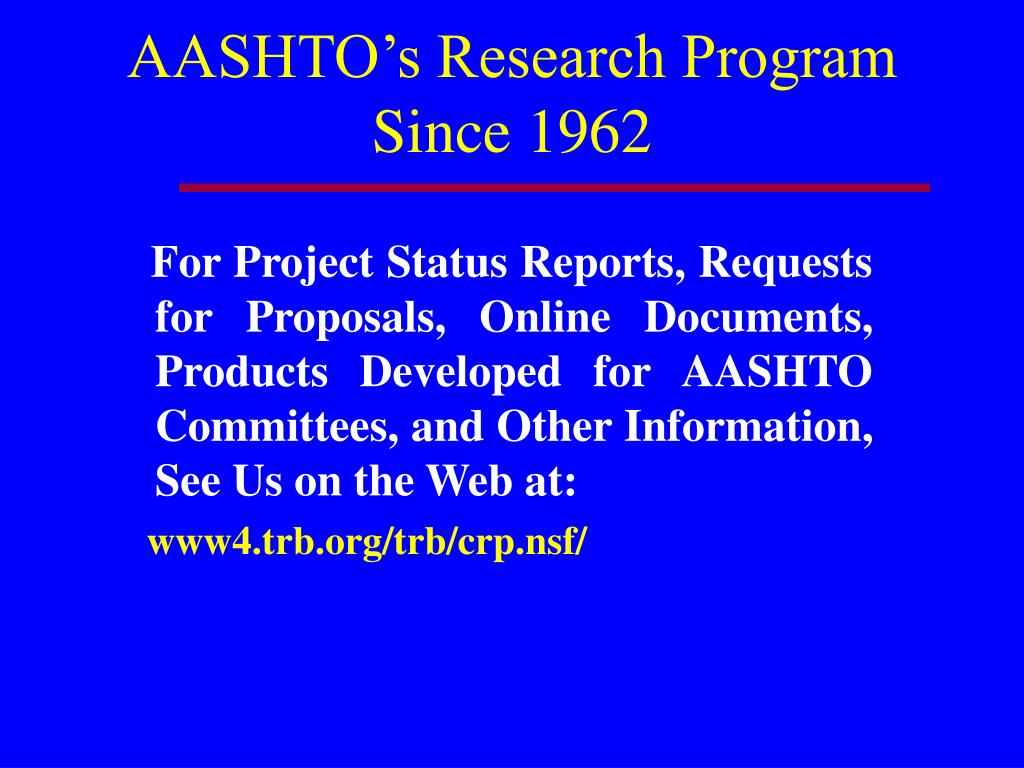 AASHTO’s Research Program Since 1962

For Project Status Reports, Requests for Proposals, Online Documents, Products Developed for AASHTO Committees, and Other Information, See Us on the Web at:

www4.trb.org/trb/crp.nsf/